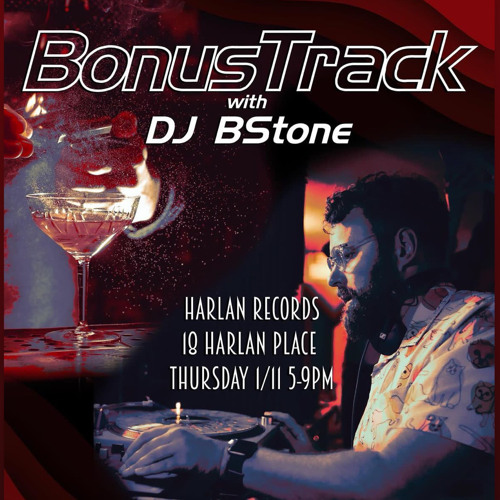 BonusTrack
with
DJ BStone

HARLAN RECORDS
18 HARLAN PLACE
THURSDAY 1/11 5-9PM